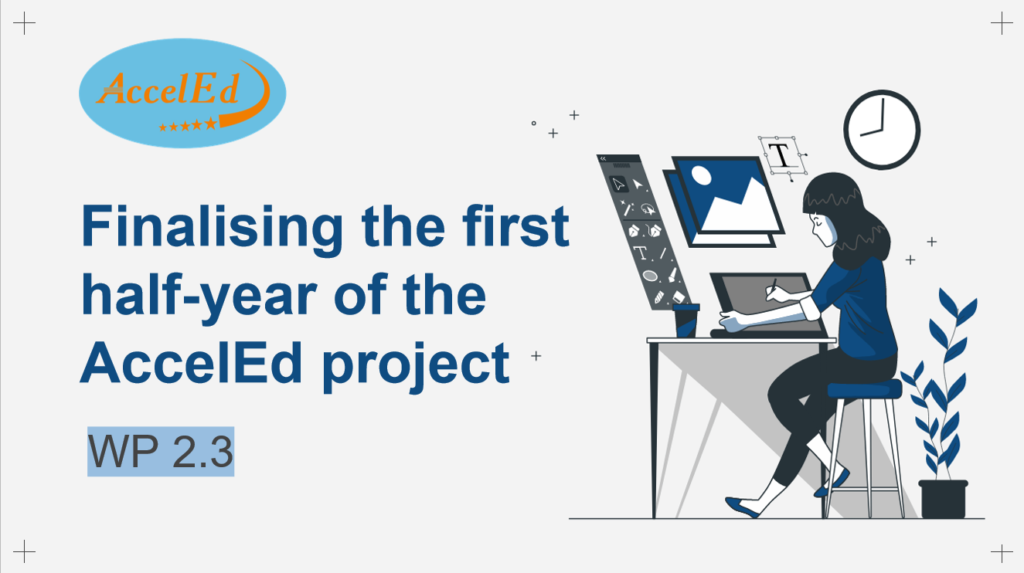 AccelEd

Finalising the first half-year of the AccelEd project

WP 2.3

T